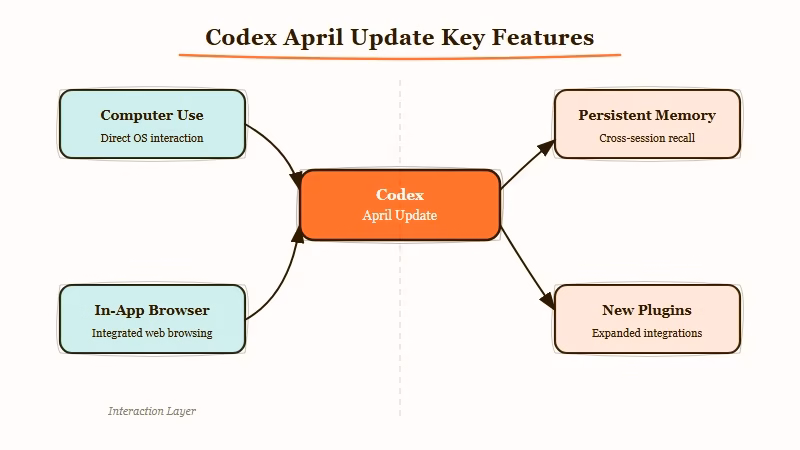 Codex April Update Key Features

Computer Use
Direct OS interaction

In-App Browser
Integrated web browsing

Codex
April Update

Persistent Memory
Cross-session recall

New Plugins
Expanded integrations

Interaction Layer